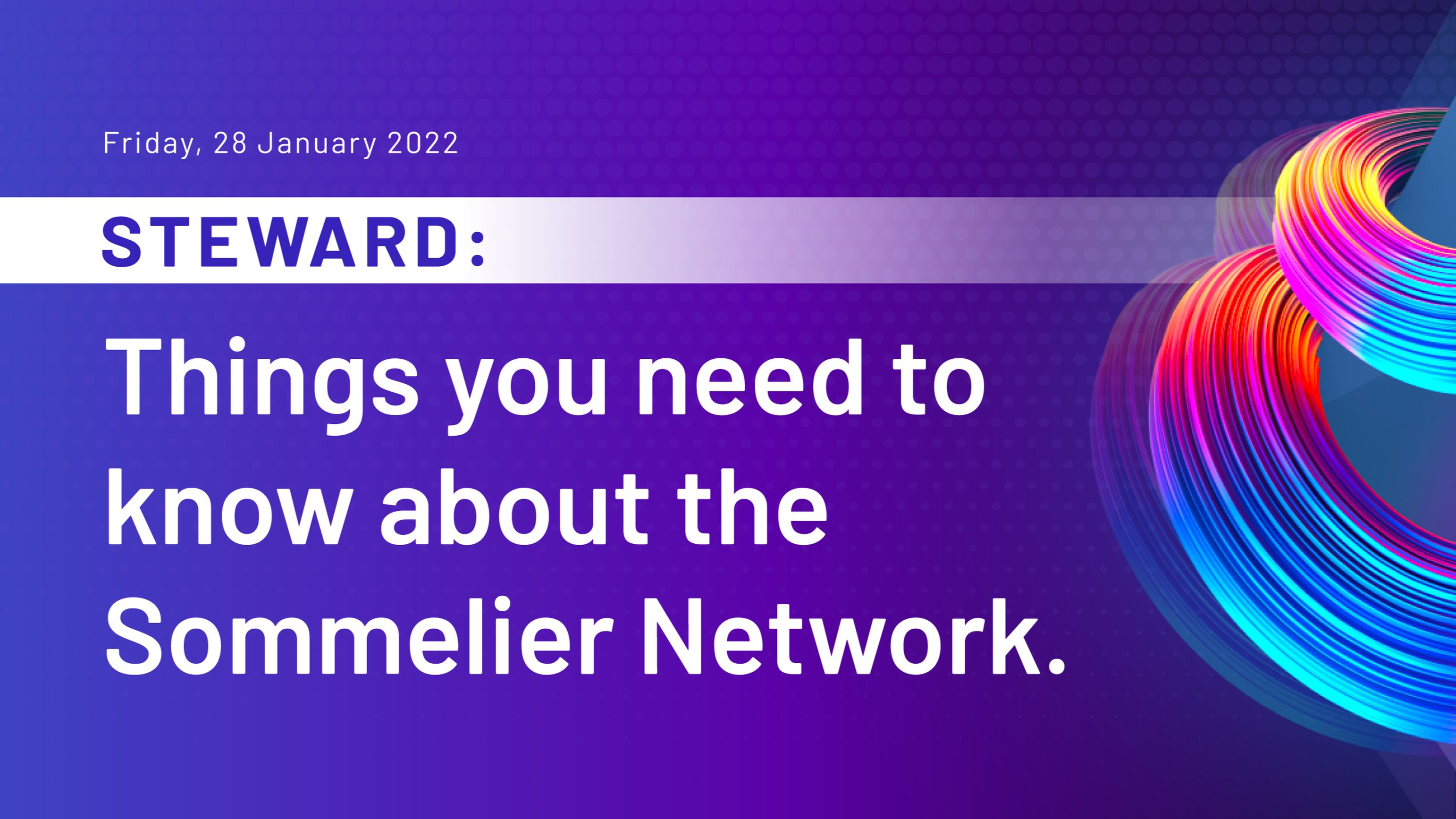 Friday, 28 January 2022

STEWARD:

Things you need to know about the Sommelier Network.